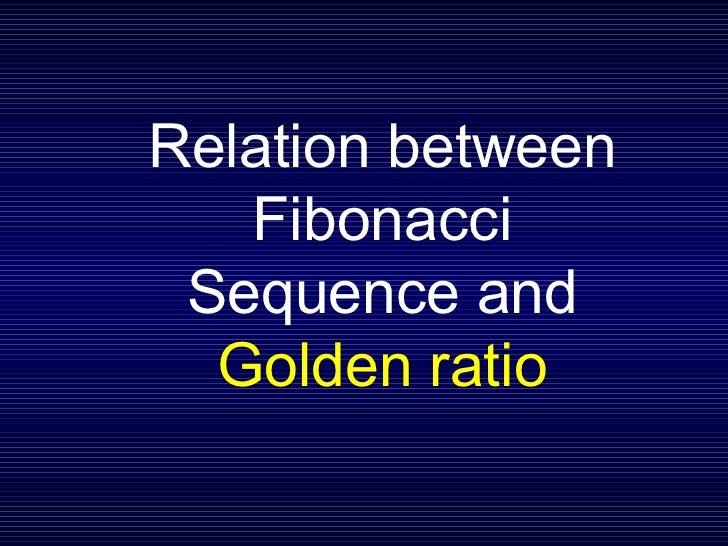 Relation between Fibonacci Sequence and Golden ratio